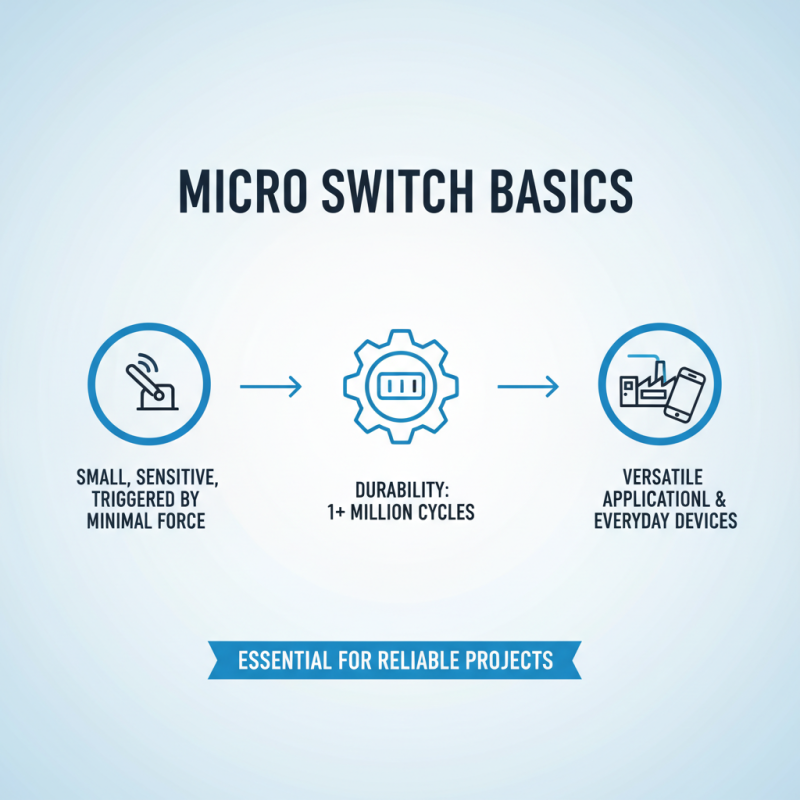 MICRO SWITCH BASICS

SMALL, SENSITIVE, TRIGGERED BY MINIMAL FORCE

DURABILITY: 1+ MILLION CYCLES

VERSATILE APPLICATIONL & EVERYDAY DEVICES

ESSENTIAL FOR RELIABLE PROJECTS